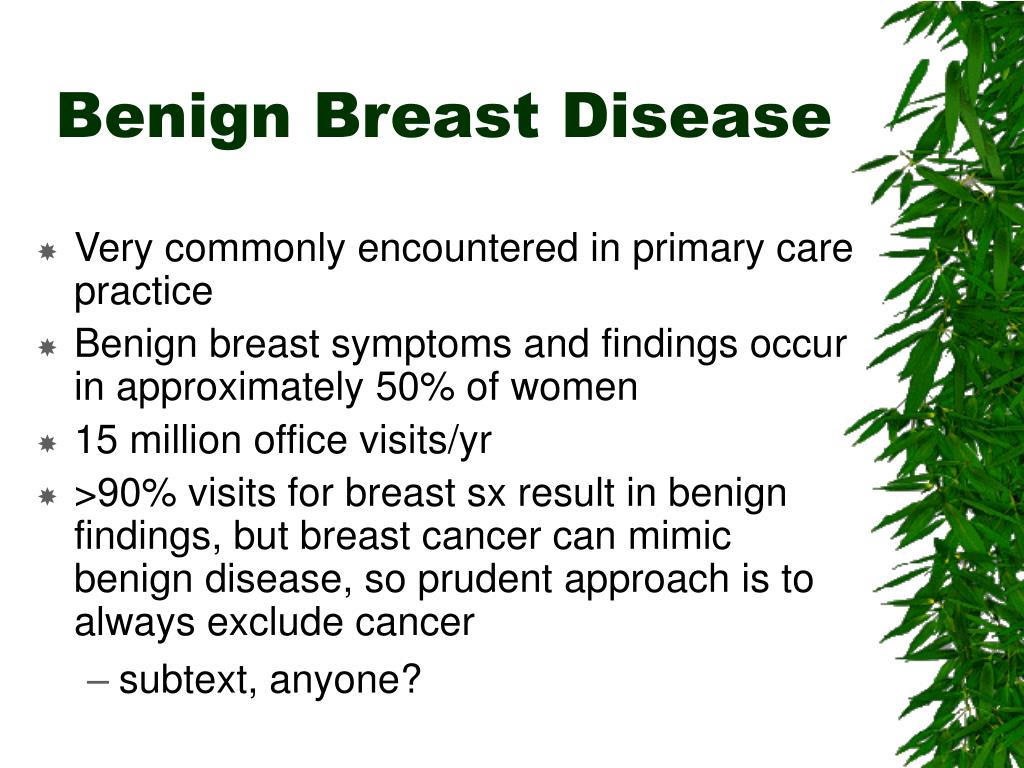 Benign Breast Disease

Very commonly encountered in primary care practice

Benign breast symptoms and findings occur in approximately 50% of women

15 million office visits/yr

>90% visits for breast sx result in benign findings, but breast cancer can mimic benign disease, so prudent approach is to always exclude cancer

– subtext, anyone?